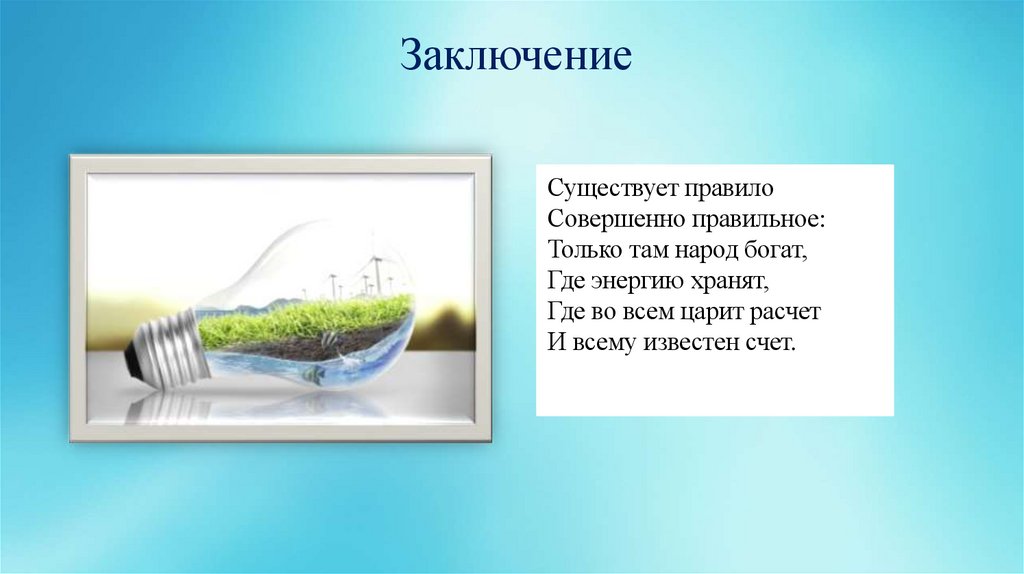 Заключение

Существует правило
Совершенно правильное:
Только там народ богат,
Где энергию хранят,
Где во всем царит расчет
И всему известен счет.